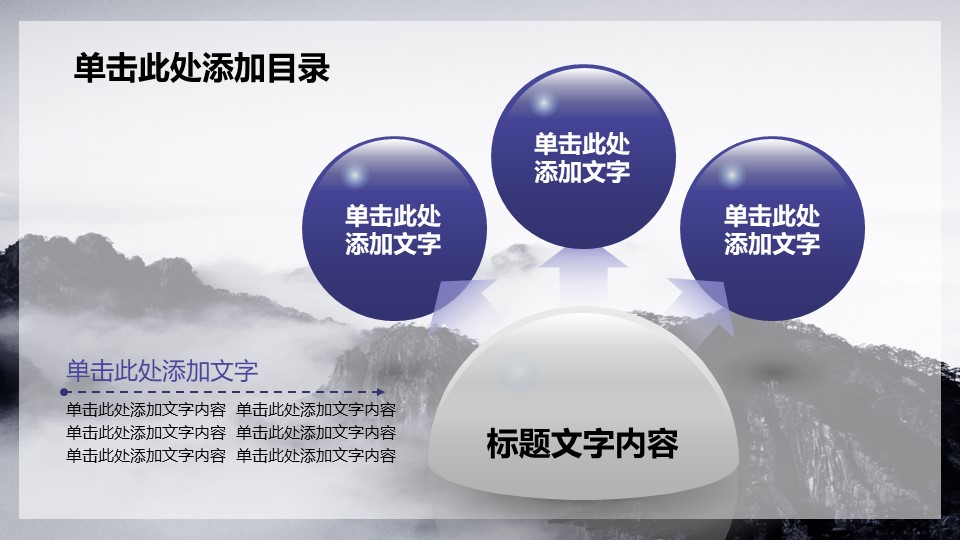 单击此处添加目录

单击此处添加文字

单击此处添加文字

单击此处添加文字

单击此处添加文字

单击此处添加文字内容 单击此处添加文字内容
单击此处添加文字内容 单击此处添加文字内容
单击此处添加文字内容 单击此处添加文字内容

标题文字内容